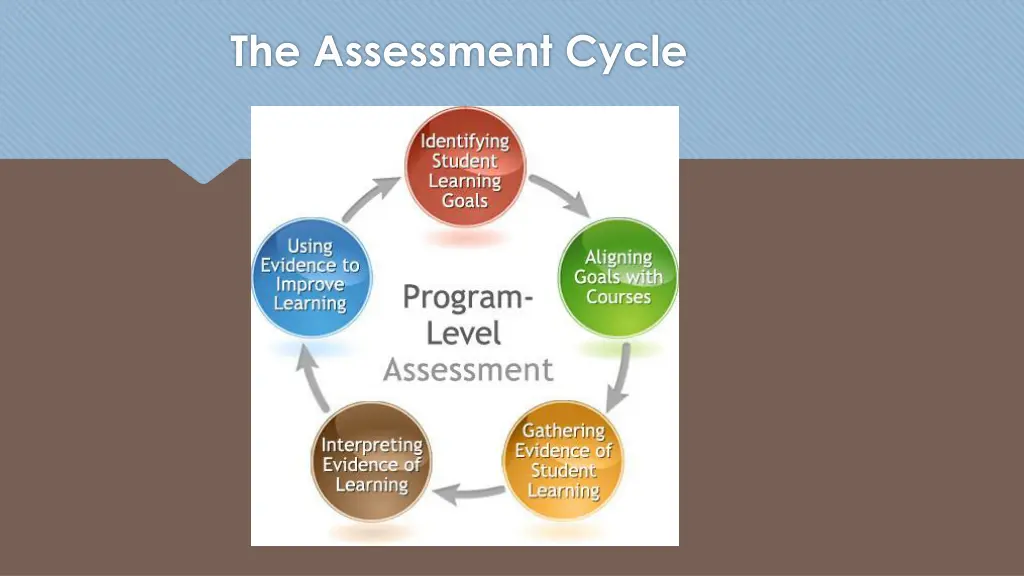 The Assessment Cycle

Identifying Student Learning Goals

Aligning Goals with Courses

Gathering Evidence of Student Learning

Interpreting Evidence of Learning

Using Evidence to Improve Learning

Program-Level Assessment